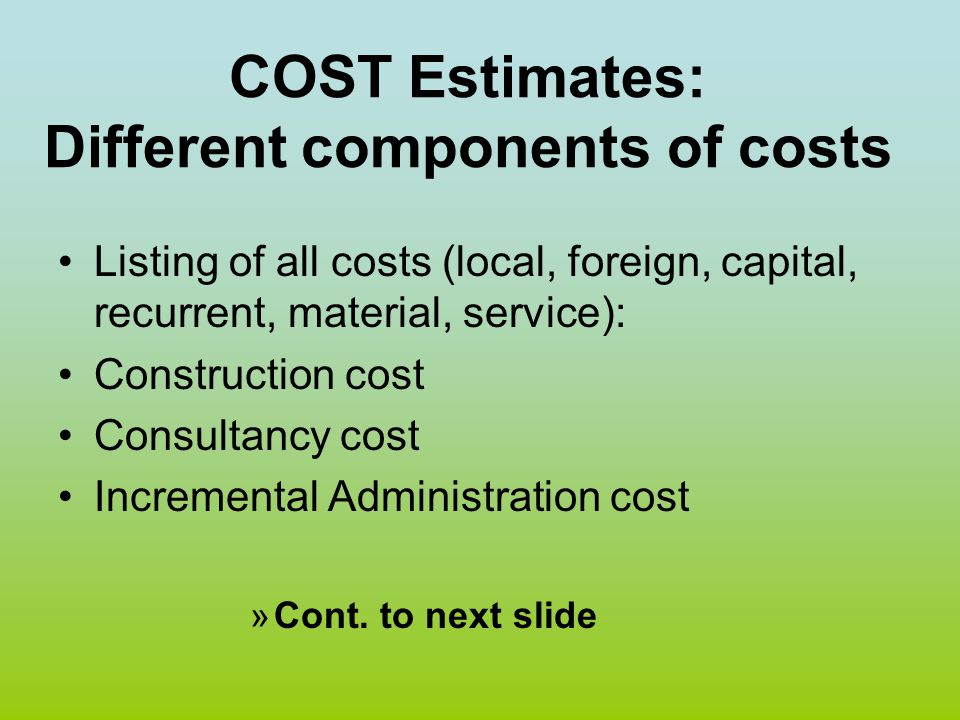 COST Estimates:
Different components of costs

• Listing of all costs (local, foreign, capital, recurrent, material, service):
• Construction cost
• Consultancy cost
• Incremental Administration cost

» Cont. to next slide